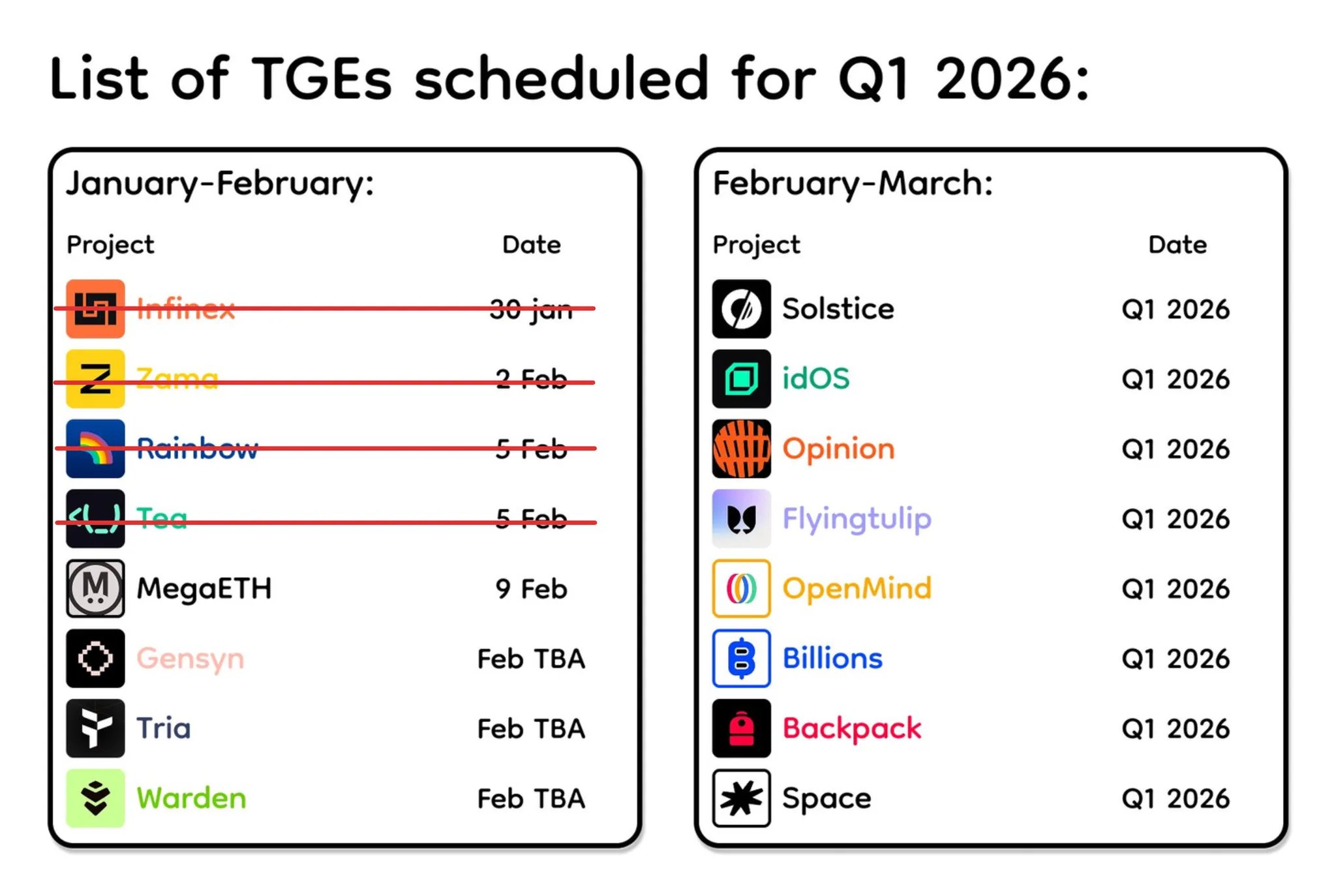 List of TGEs scheduled for Q1 2026:

January-February:

| Project | Date |
|---|---|
| Infinex | 30 jan |
| Zama | 2 Feb |
| Rainbow | 5 Feb |
| Tea | 5 Feb |
| MegaETH | 9 Feb |
| Gensyn | Feb TBA |
| Tria | Feb TBA |
| Warden | Feb TBA |

February-March:

| Project | Date |
|---|---|
| Solstice | Q1 2026 |
| idOS | Q1 2026 |
| Opinion | Q1 2026 |
| Flyingtulip | Q1 2026 |
| OpenMind | Q1 2026 |
| Billions | Q1 2026 |
| Backpack | Q1 2026 |
| Space | Q1 2026 |